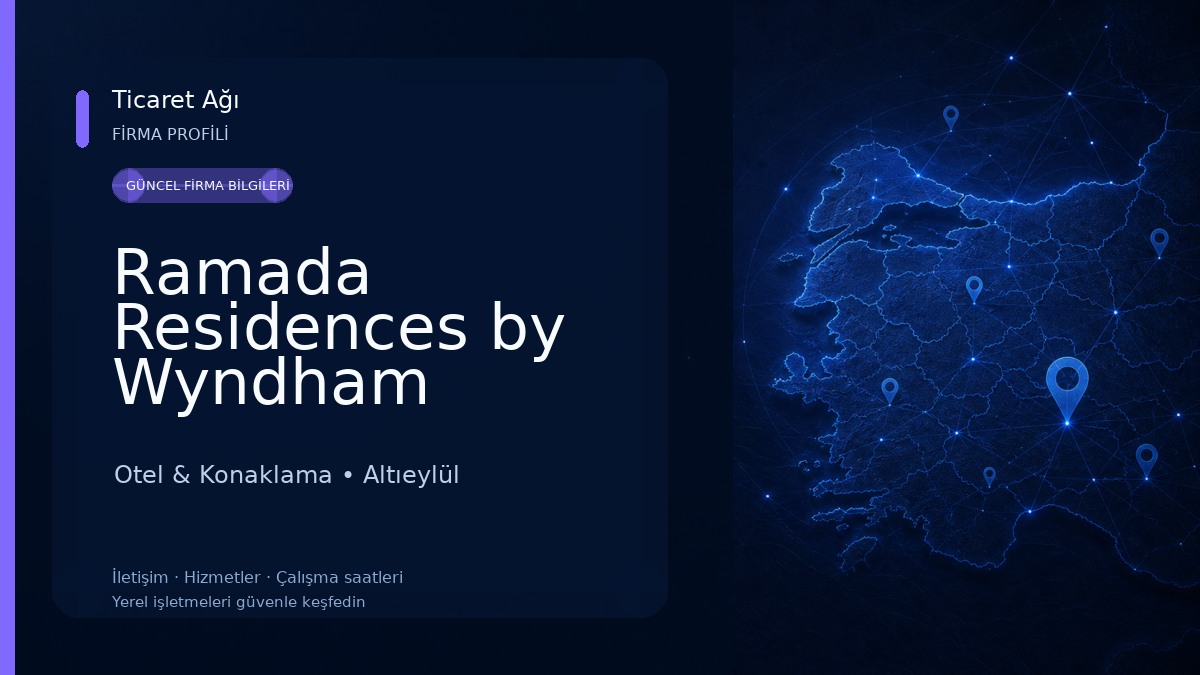 Ticaret Ağı
FİRMA PROFİLİ

GÜNCEL FİRMA BİLGİLERİ

Ramada Residences by Wyndham

Otel & Konaklama • Altıeylül

İletişim · Hizmetler · Çalışma saatleri
Yerel işletmeleri güvenle keşfedin